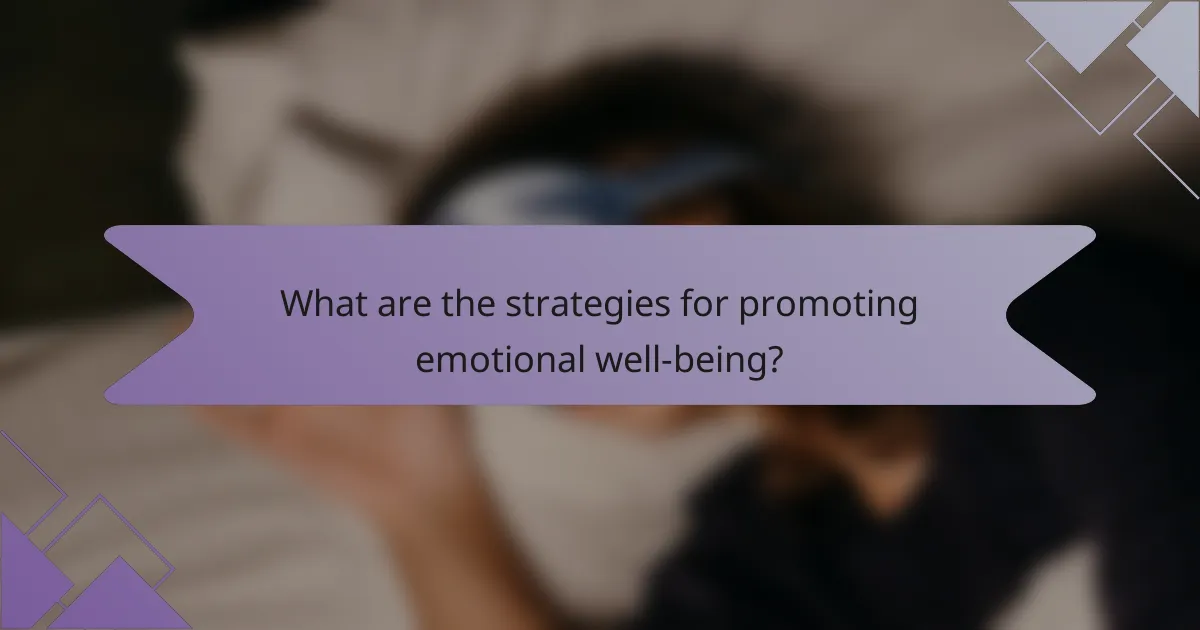 What are the strategies for promoting emotional well-being?